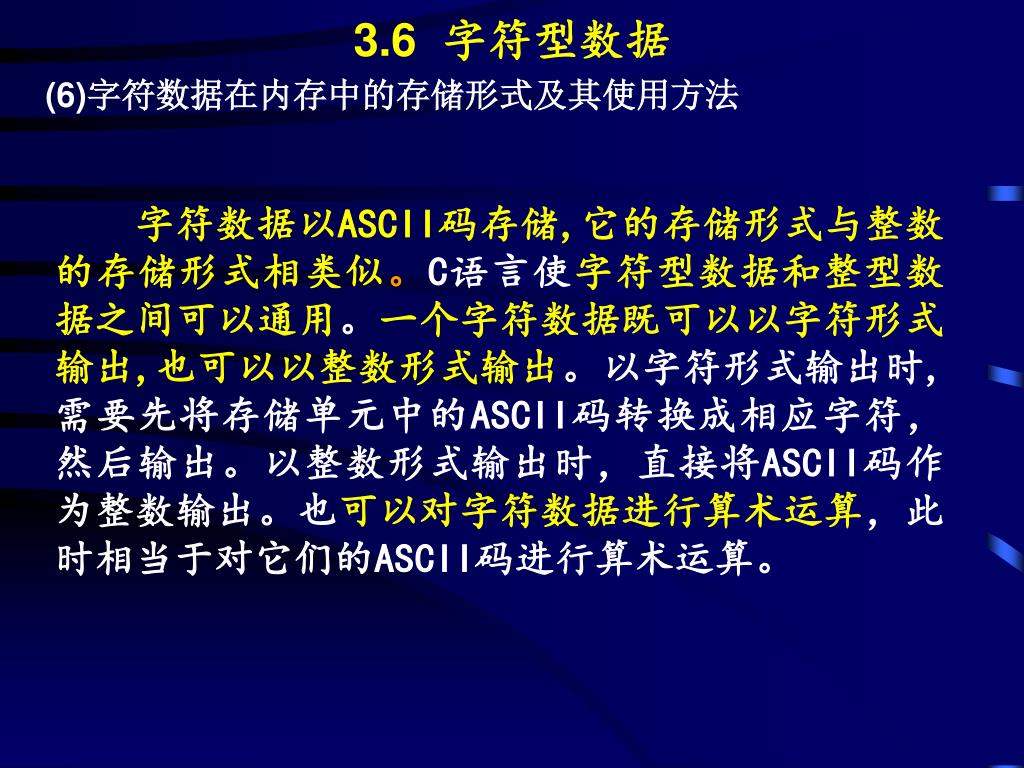 3.6 字符型数据

(6)字符数据在内存中的存储形式及其使用方法

字符数据以ASCII码存储,它的存储形式与整数的存储形式相类似。C语言使字符型数据和整型数据之间可以通用。一个字符数据既可以以字符形式输出,也可以以整数形式输出。以字符形式输出时,需要先将存储单元中的ASCII码转换成相应字符,然后输出。以整数形式输出时,直接将ASCII码作为整数输出。也可以对字符数据进行算术运算,此时相当于对它们的ASCII码进行算术运算。